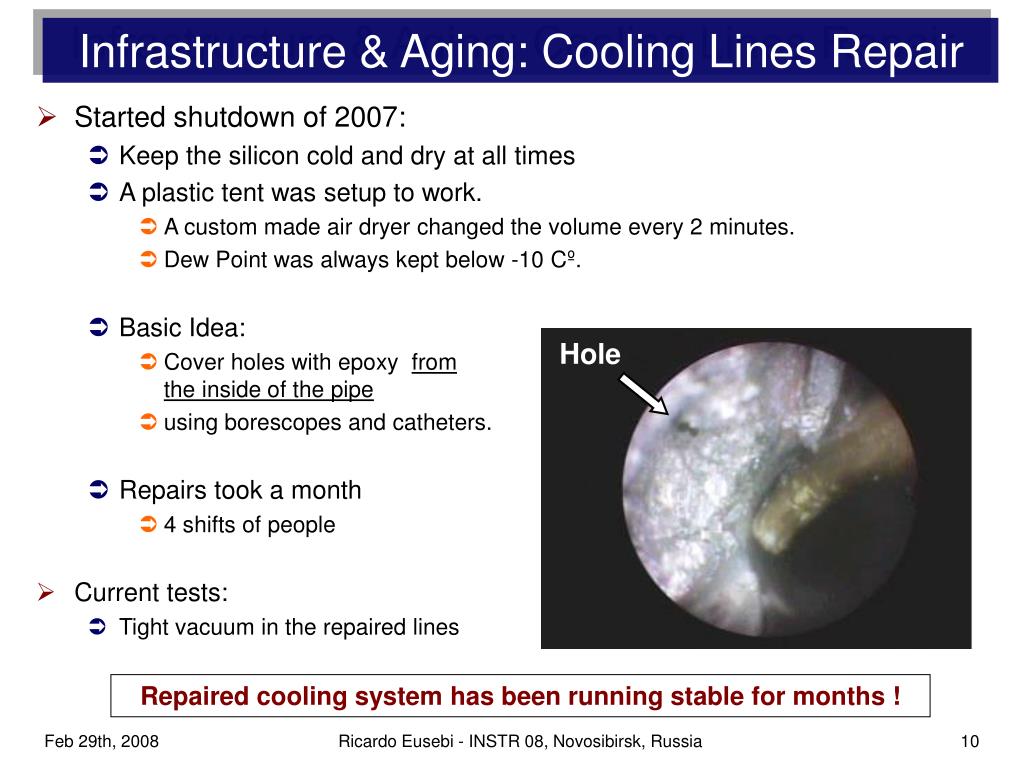 Infrastructure & Aging: Cooling Lines Repair

➢ Started shutdown of 2007:
➲ Keep the silicon cold and dry at all times
➲ A plastic tent was setup to work.
➲ A custom made air dryer changed the volume every 2 minutes.
➲ Dew Point was always kept below -10 Cº.

➲ Basic Idea:
➲ Cover holes with epoxy from the inside of the pipe
➲ using borescopes and catheters.

➲ Repairs took a month
➲ 4 shifts of people

➢ Current tests:
➲ Tight vacuum in the repaired lines

Hole

Repaired cooling system has been running stable for months !

Feb 29th, 2008 Ricardo Eusebi - INSTR 08, Novosibirsk, Russia 10